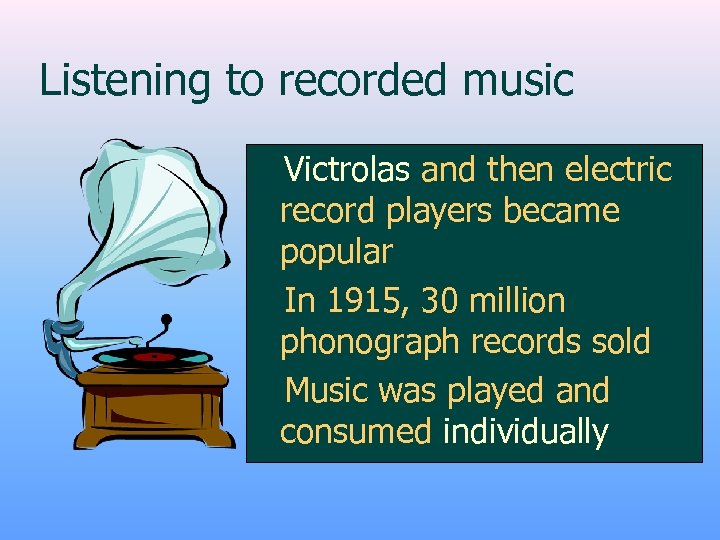 Listening to recorded music

Victrolas and then electric record players became popular

In 1915, 30 million phonograph records sold

Music was played and consumed individually